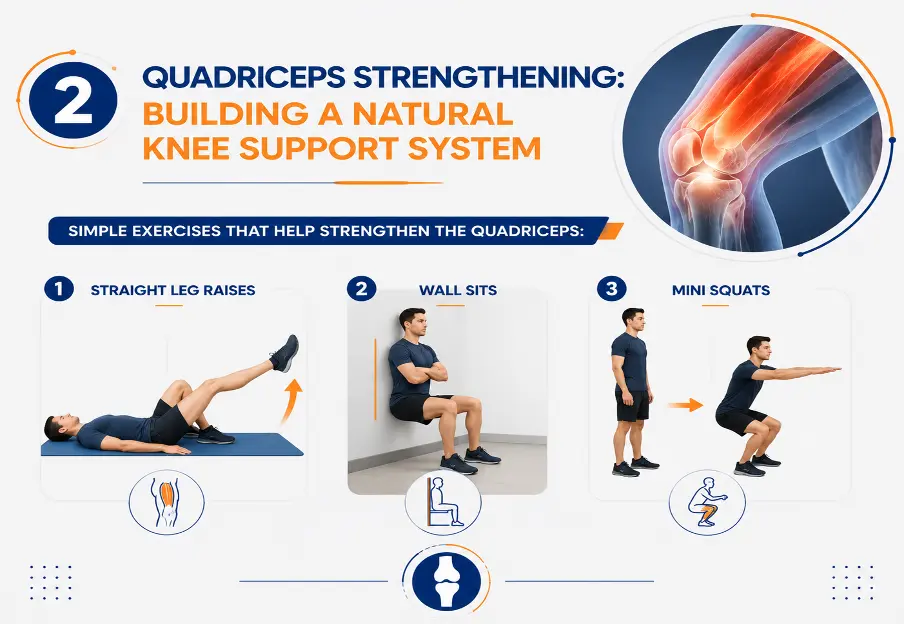 2

QUADRICEPS STRENGTHENING: BUILDING A NATURAL KNEE SUPPORT SYSTEM

SIMPLE EXERCISES THAT HELP STRENGTHEN THE QUADRICEPS:

1 STRAIGHT LEG RAISES

2 WALL SITS

3 MINI SQUATS